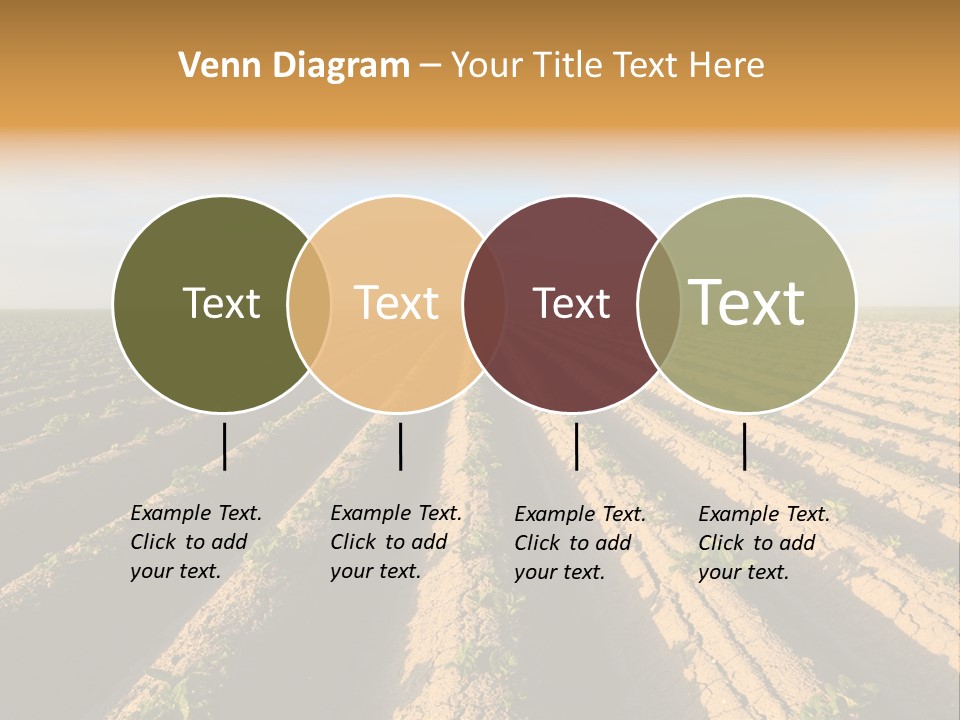 Venn Diagram – Your Title Text Here

Text

Text

Text

Text

Example Text. Click to add your text.

Example Text. Click to add your text.

Example Text. Click to add your text.

Example Text. Click to add your text.